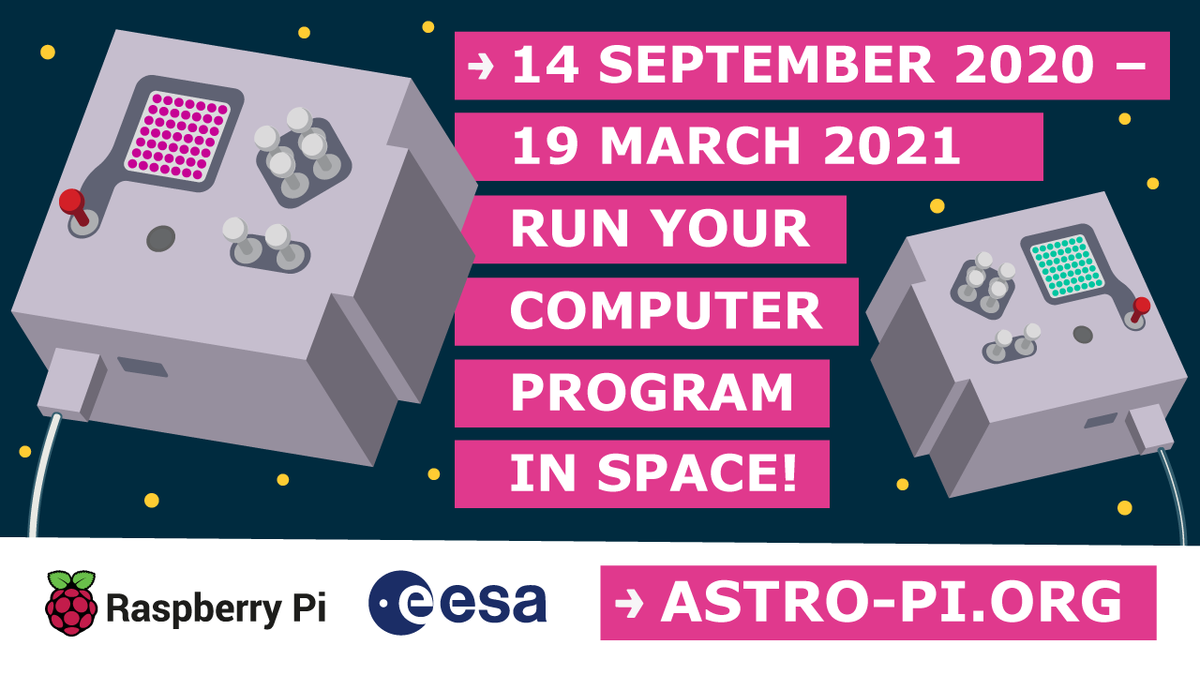 → 14 SEPTEMBER 2020 –
19 MARCH 2021
RUN YOUR
COMPUTER
PROGRAM
IN SPACE!

Raspberry Pi

esa

→ ASTRO-PI.ORG